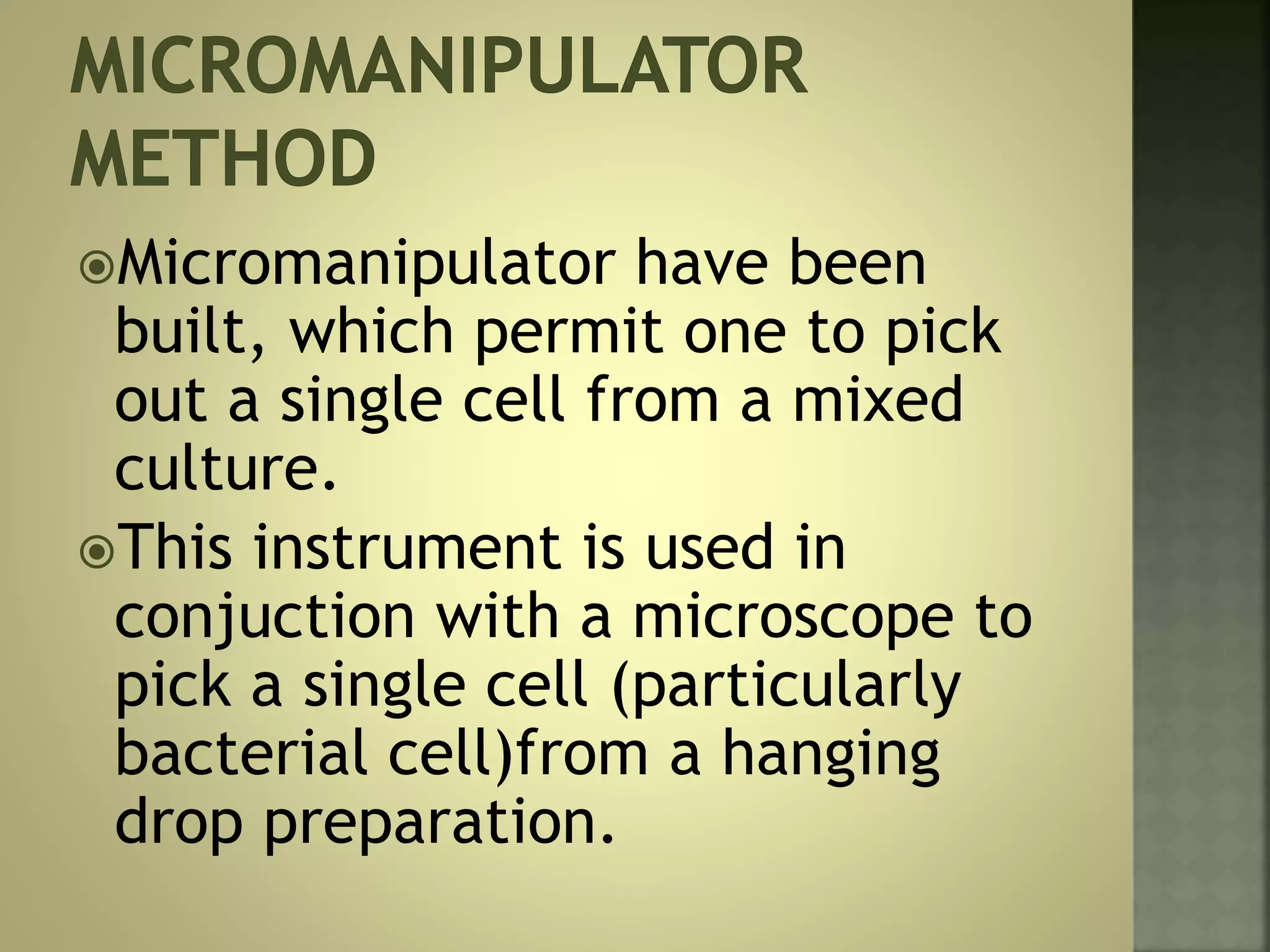 MICROMANIPULATOR METHOD

Micromanipulator have been built, which permit one to pick out a single cell from a mixed culture.

This instrument is used in conjuction with a microscope to pick a single cell (particularly bacterial cell)from a hanging drop preparation.